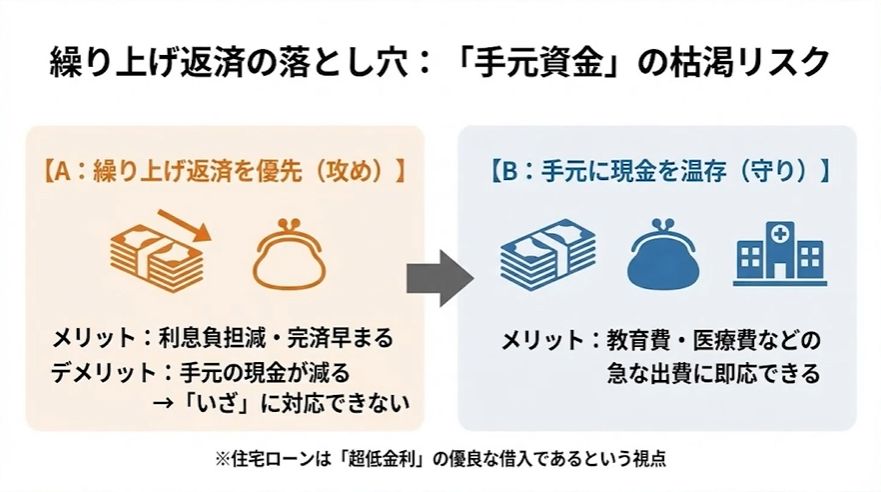 繰り上げ返済の落とし穴：「手元資金」の枯渇リスク

【A：繰り上げ返済を優先（攻め）】

メリット：利息負担減・完済早まる
デメリット：手元の現金が減る
→「いざ」に対応できない

【B：手元に現金を温存（守り）】

メリット：教育費・医療費などの急な出費に即応できる

※住宅ローンは「超低金利」の優良な借入であるという視点